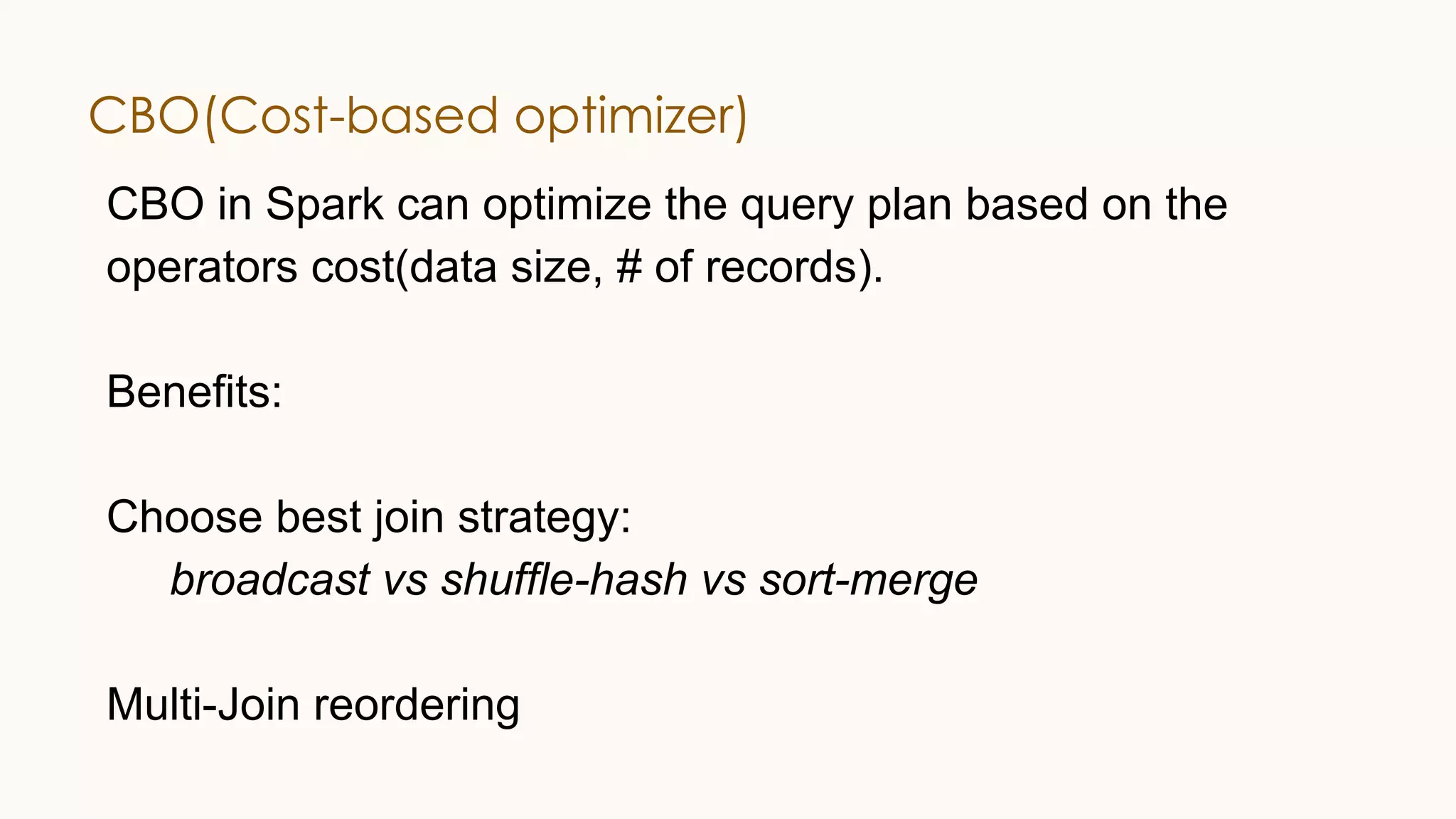 CBO(Cost-based optimizer)

CBO in Spark can optimize the query plan based on the operators cost(data size, # of records).

Benefits:

Choose best join strategy:
broadcast vs shuffle-hash vs sort-merge

Multi-Join reordering